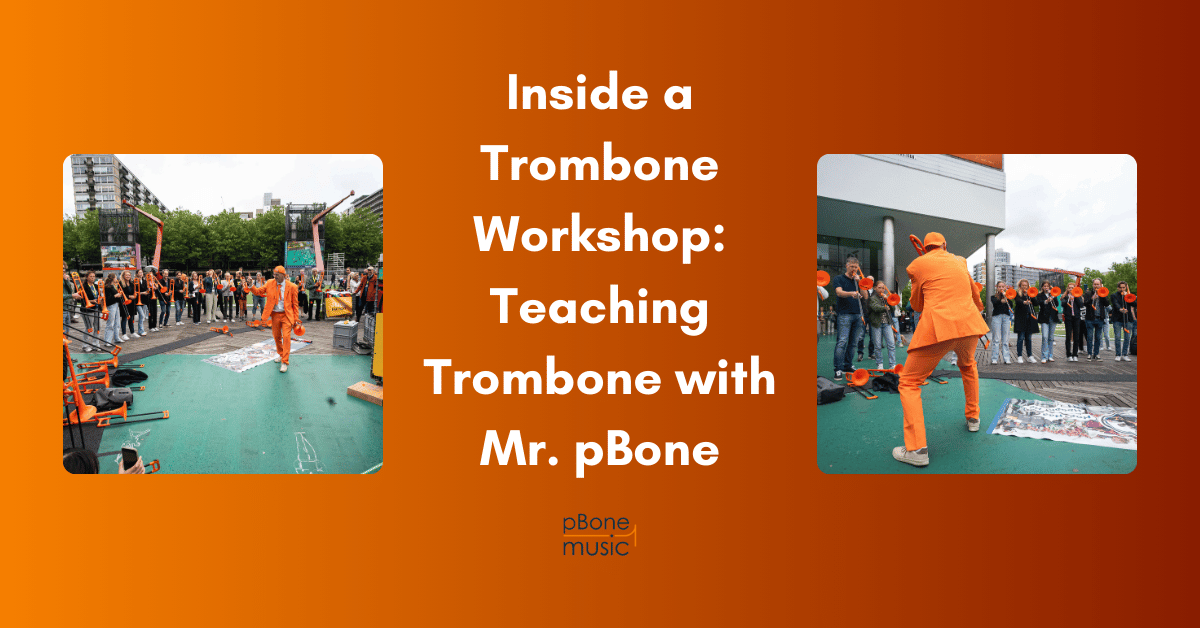 Inside a Trombone Workshop: Teaching Trombone with Mr. pBone

pBone music